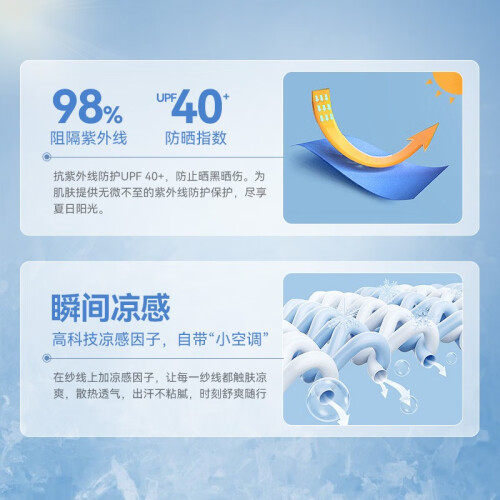 98%
阻隔紫外线

UPF 40+
防晒指数

抗紫外线防护UPF 40+，防止晒黑晒伤。为肌肤提供无微不至的紫外线防护保护，尽享夏日阳光。

瞬间凉感
高科技凉感因子，自带“小空调”

在纱线上加凉感因子，让每一纱线都触肤凉爽，散热透气，出汗不粘腻，时刻舒爽随行